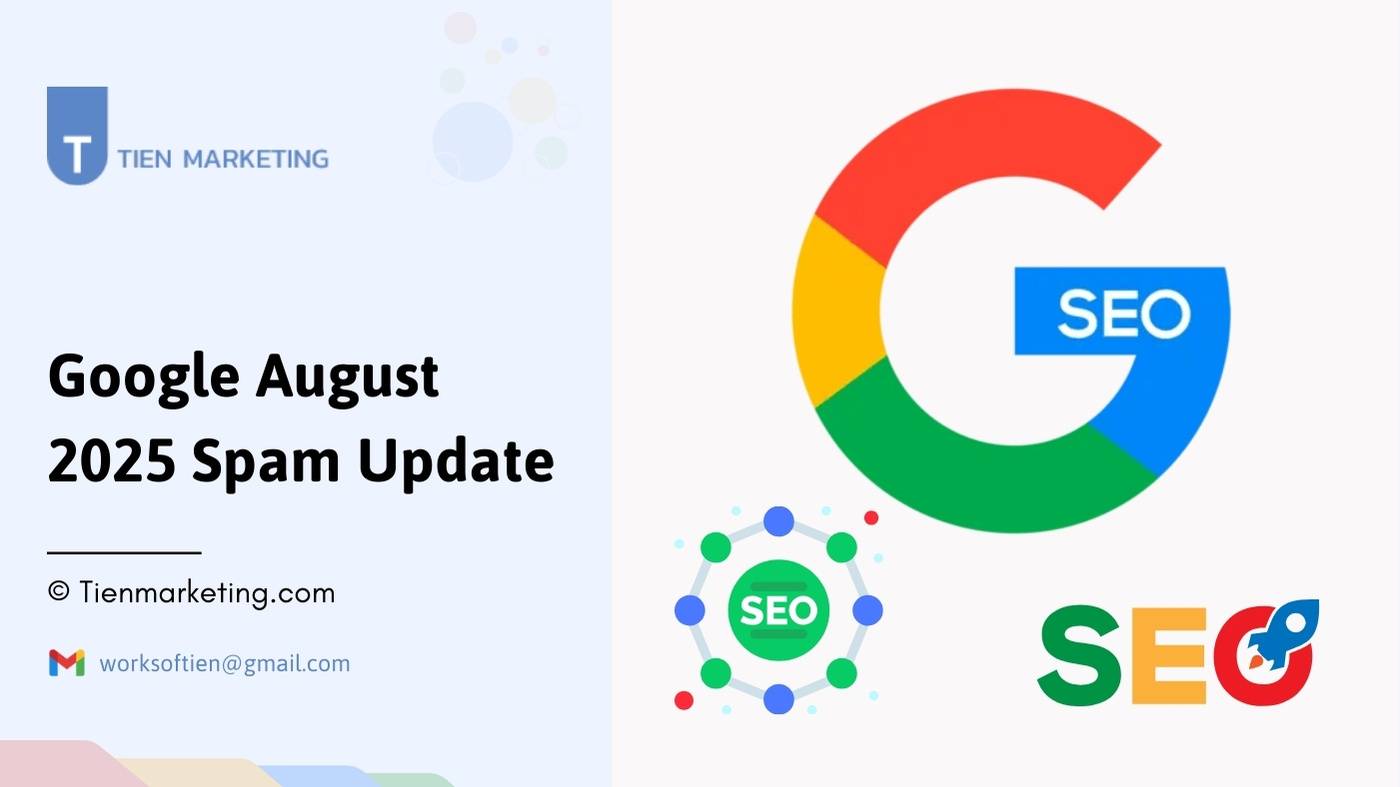 T TIEN MARKETING

Google August 2025 Spam Update

© Tienmarketing.com

worksoftien@gmail.com

SEO

SEO

SEO